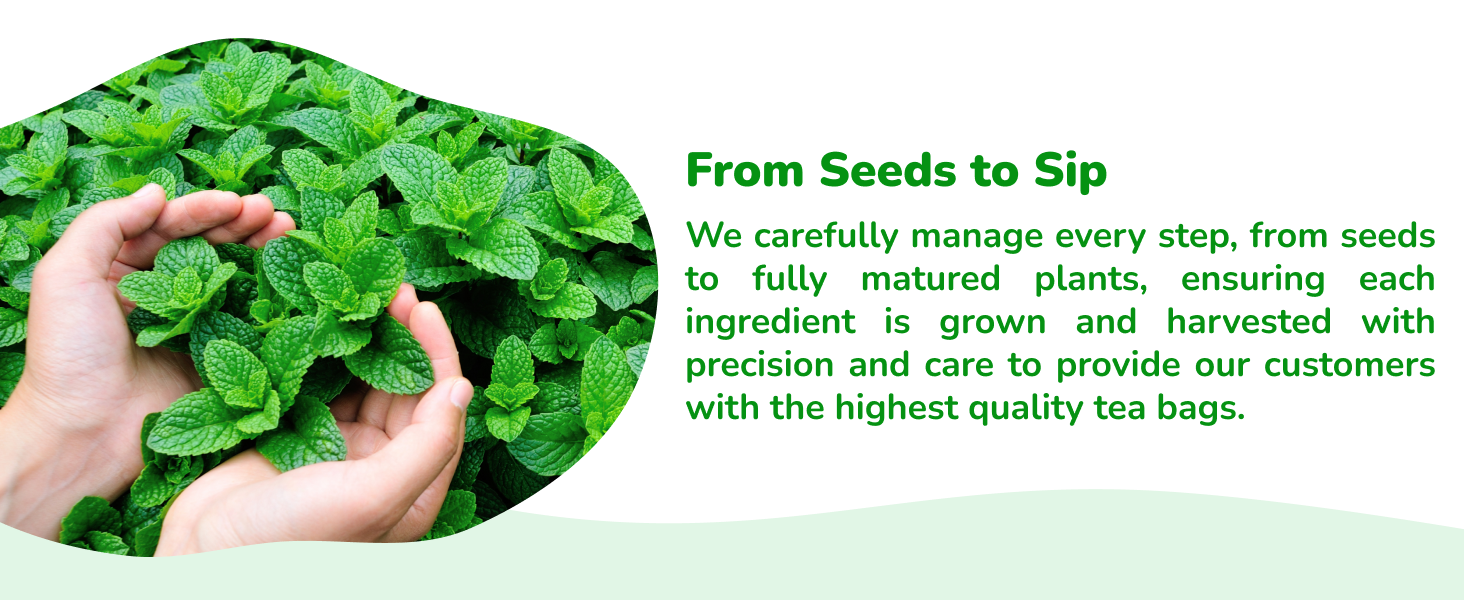 From Seeds to Sip

We carefully manage every step, from seeds to fully matured plants, ensuring each ingredient is grown and harvested with precision and care to provide our customers with the highest quality tea bags.